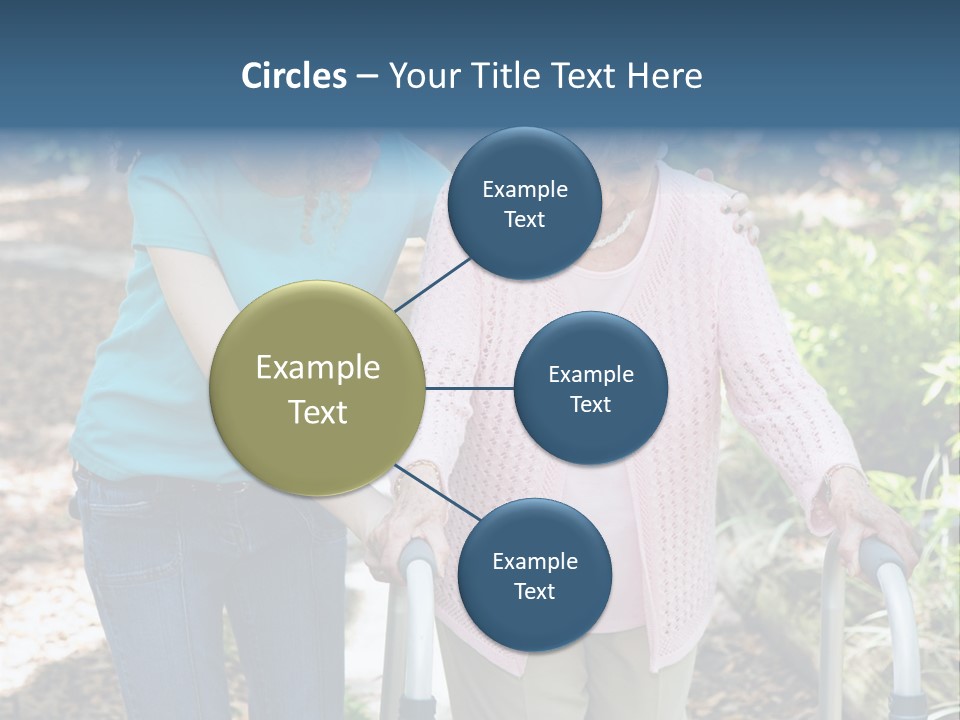 Circles – Your Title Text Here

Example Text

Example Text

Example Text

Example Text